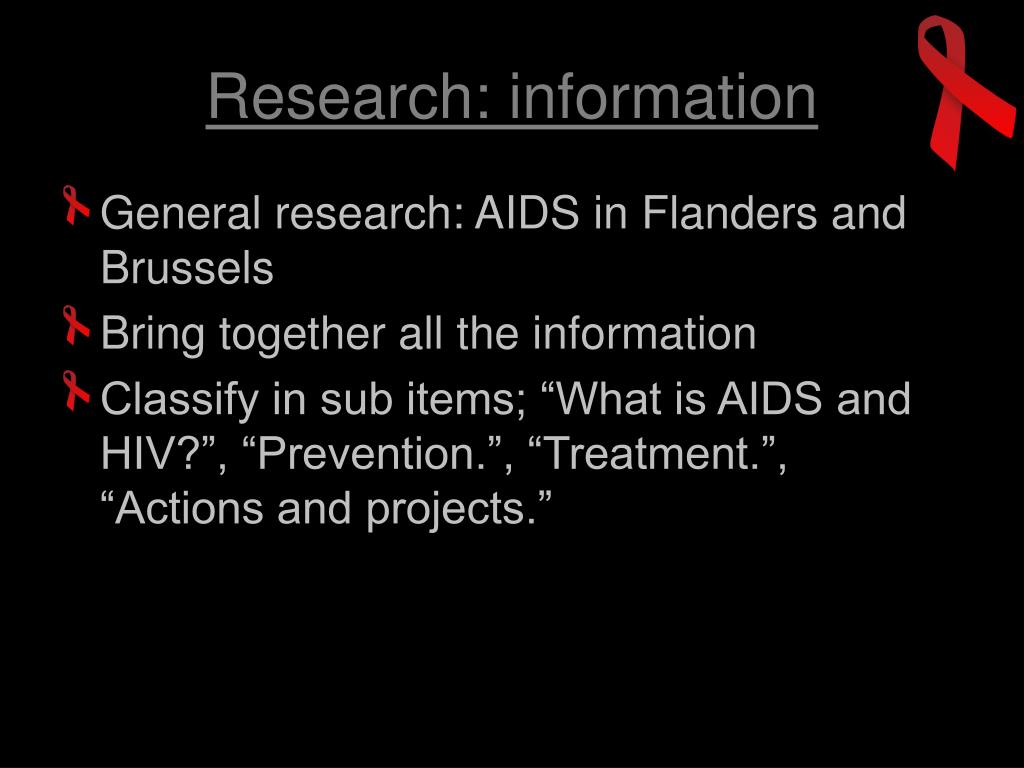 Research: information

General research: AIDS in Flanders and Brussels

Bring together all the information

Classify in sub items; “What is AIDS and HIV?”, “Prevention.”, “Treatment.”, “Actions and projects.”